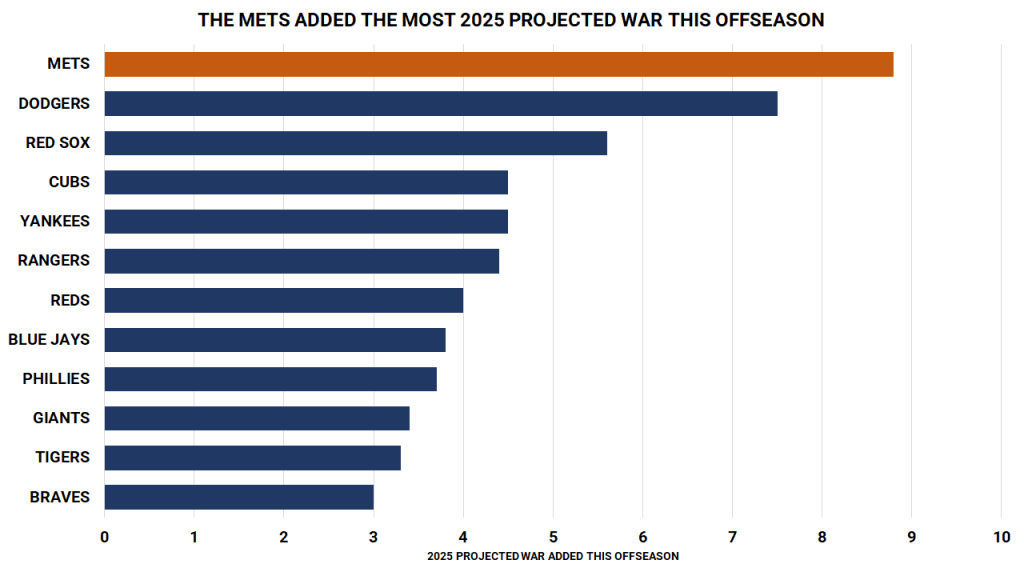 THE METS ADDED THE MOST 2025 PROJECTED WAR THIS OFFSEASON

METS
DODGERS
RED SOX
CUBS
YANKEES
RANGERS
REDS
BLUE JAYS
PHILLIES
GIANTS
TIGERS
BRAVES

0 1 2 3 4 5 6 7 8 9 10

2025 PROJECTED WAR ADDED THIS OFFSEASON